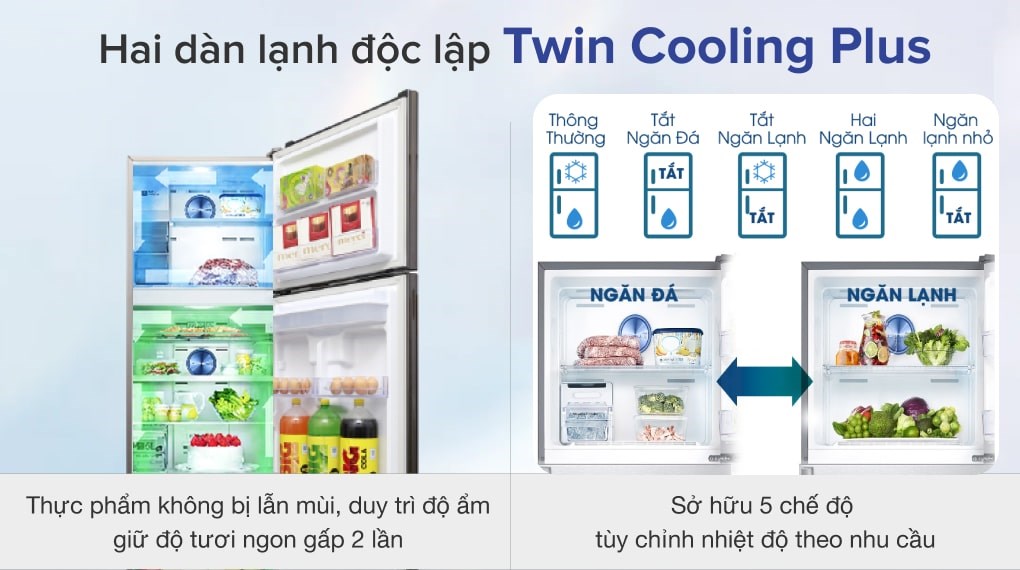 Hai dàn lạnh độc lập Twin Cooling Plus

Thông Thường

Tắt Ngăn Đá

TẮT

Tắt Ngăn Lạnh

TẮT

Hai Ngăn Lạnh

Ngăn lạnh nhỏ

TẮT

NGĂN ĐÁ

NGĂN LẠNH

Thực phẩm không bị lẫn mùi, duy trì độ ẩm giữ độ tươi ngon gấp 2 lần

Sở hữu 5 chế độ tùy chỉnh nhiệt độ theo nhu cầu